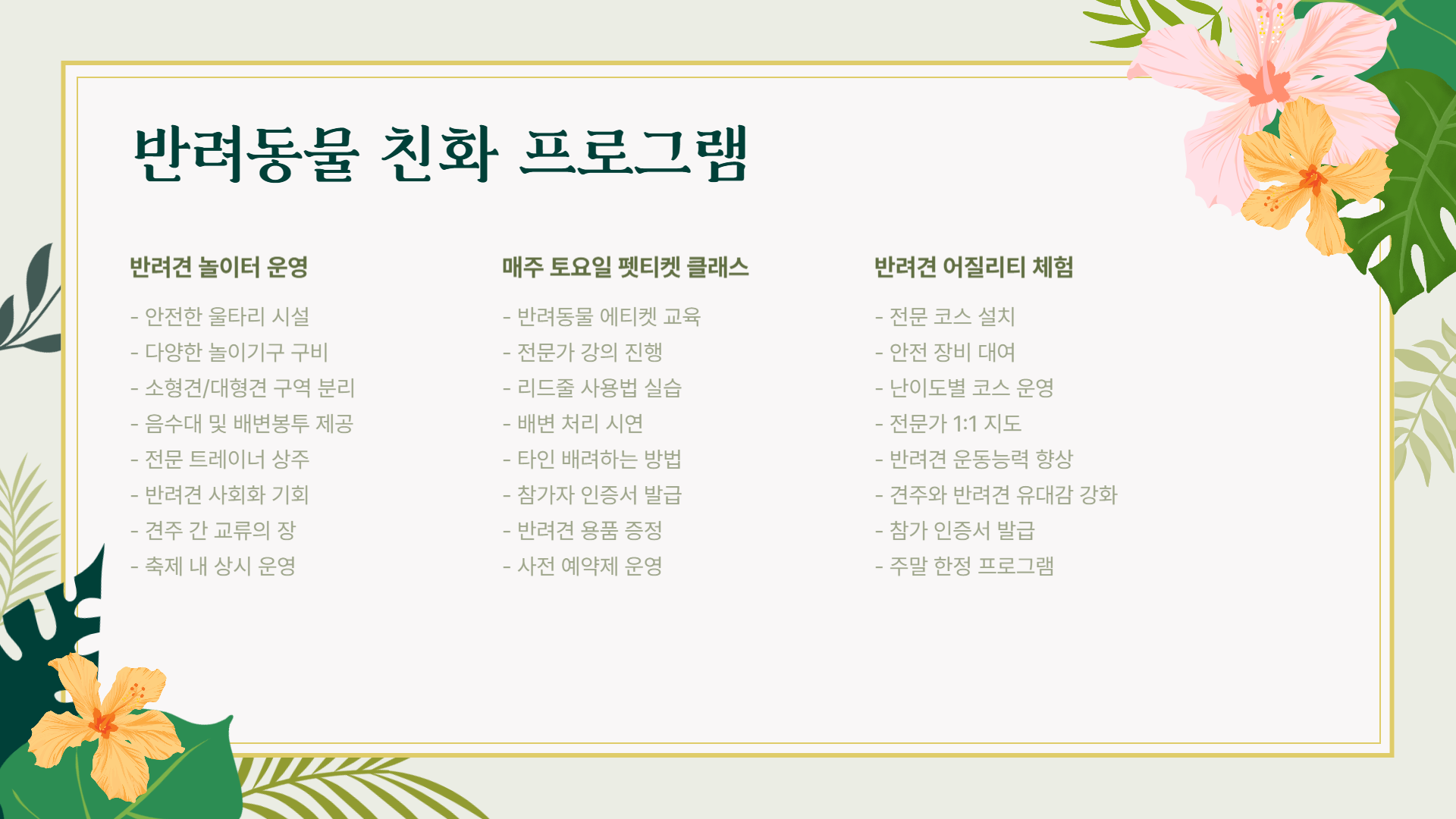 반려동물 친화 프로그램

반려견 놀이터 운영

- 안전한 울타리 시설
- 다양한 놀이기구 구비
- 소형견/대형견 구역 분리
- 음수대 및 배변봉투 제공
- 전문 트레이너 상주
- 반려견 사회화 기회
- 견주 간 교류의 장
- 축제 내 상시 운영

매주 토요일 펫티켓 클래스

- 반려동물 에티켓 교육
- 전문가 강의 진행
- 리드줄 사용법 실습
- 배변 처리 시연
- 타인 배려하는 방법
- 참가자 인증서 발급
- 반려견 용품 증정
- 사전 예약제 운영

반려견 어질리티 체험

- 전문 코스 설치
- 안전 장비 대여
- 난이도별 코스 운영
- 전문가 1:1 지도
- 반려견 운동능력 향상
- 견주와 반려견 유대감 강화
- 참가 인증서 발급
- 주말 한정 프로그램